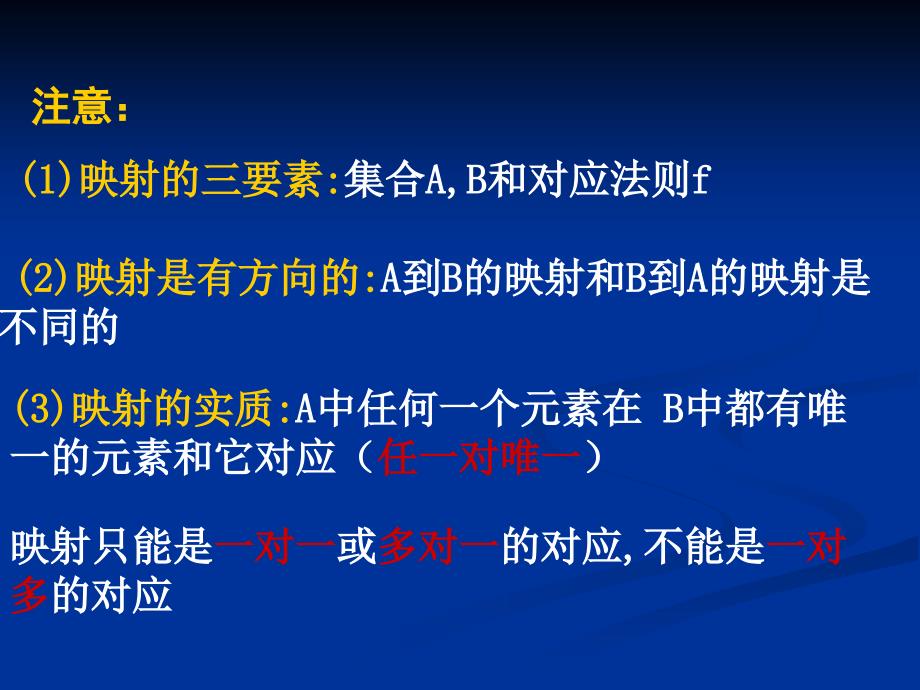 注意：

(1)映射的三要素:集合A,B和对应法则f

(2)映射是有方向的:A到B的映射和B到A的映射是不同的

(3)映射的实质:A中任何一个元素在 B中都有唯一的元素和它对应（任一对唯一）

映射只能是一对一或多对一的对应,不能是一对多的对应